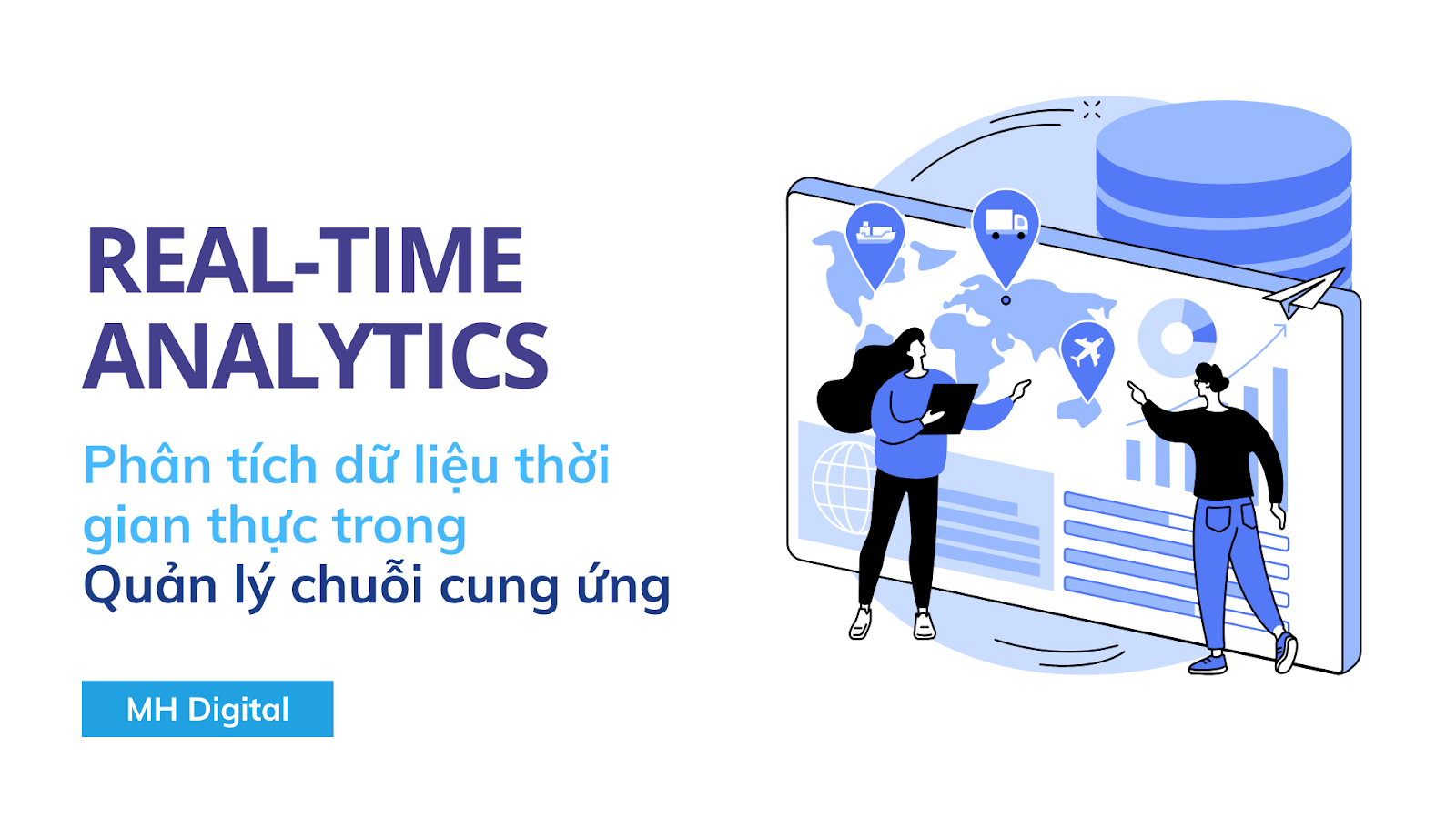 REAL-TIME ANALYTICS

Phân tích dữ liệu thời gian thực trong Quản lý chuỗi cung ứng

MH Digital